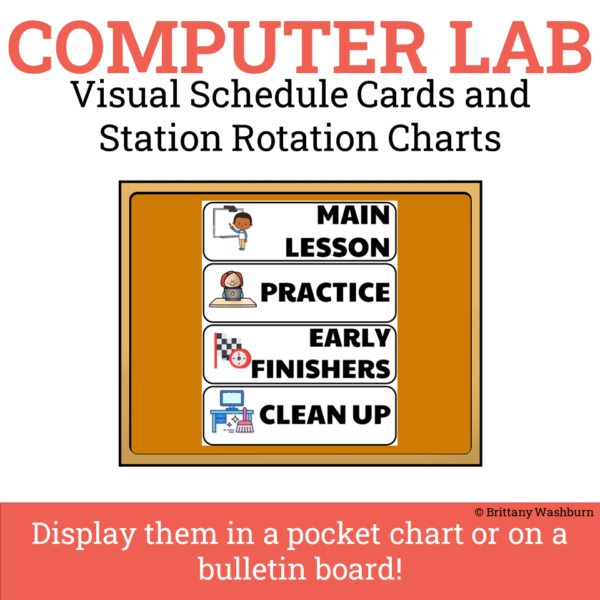 COMPUTER LAB
Visual Schedule Cards and Station Rotation Charts

MAIN LESSON

PRACTICE

EARLY FINISHERS

CLEAN UP

© Brittany Washburn

Display them in a pocket chart or on a bulletin board!